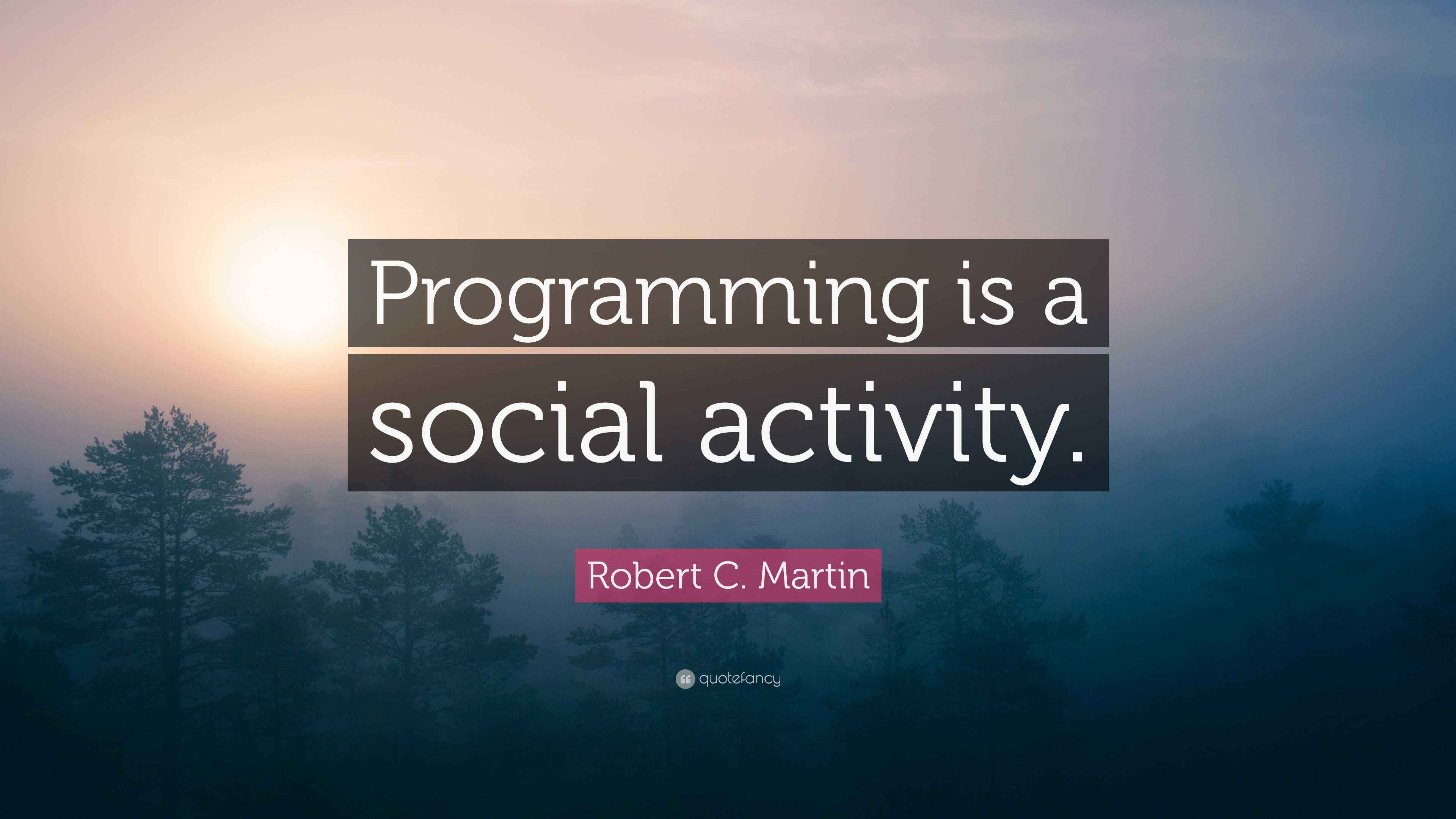 Programming is a social activity.

Robert C. Martin

quotefancy